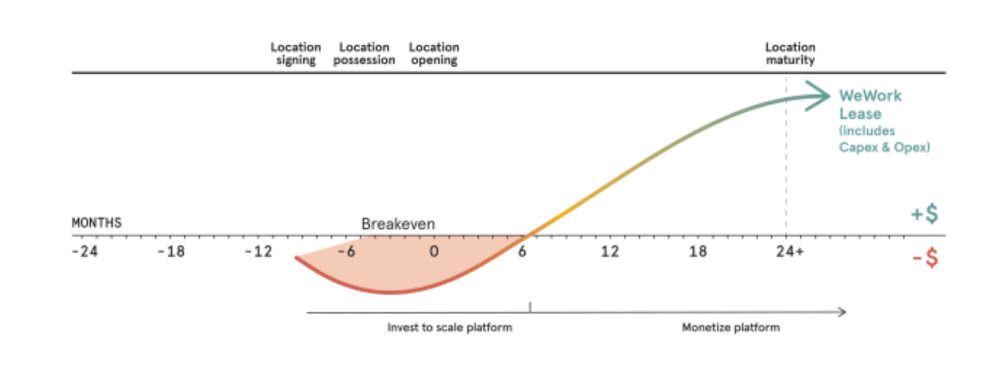 Location signing

Location possession

Location opening

Location maturity

WeWork Lease (includes Capex & Opex)

MONTHS

Breakeven

+$

-24 -18 -12 -6 0 6 12 18 24+

-$

Invest to scale platform

Monetize platform